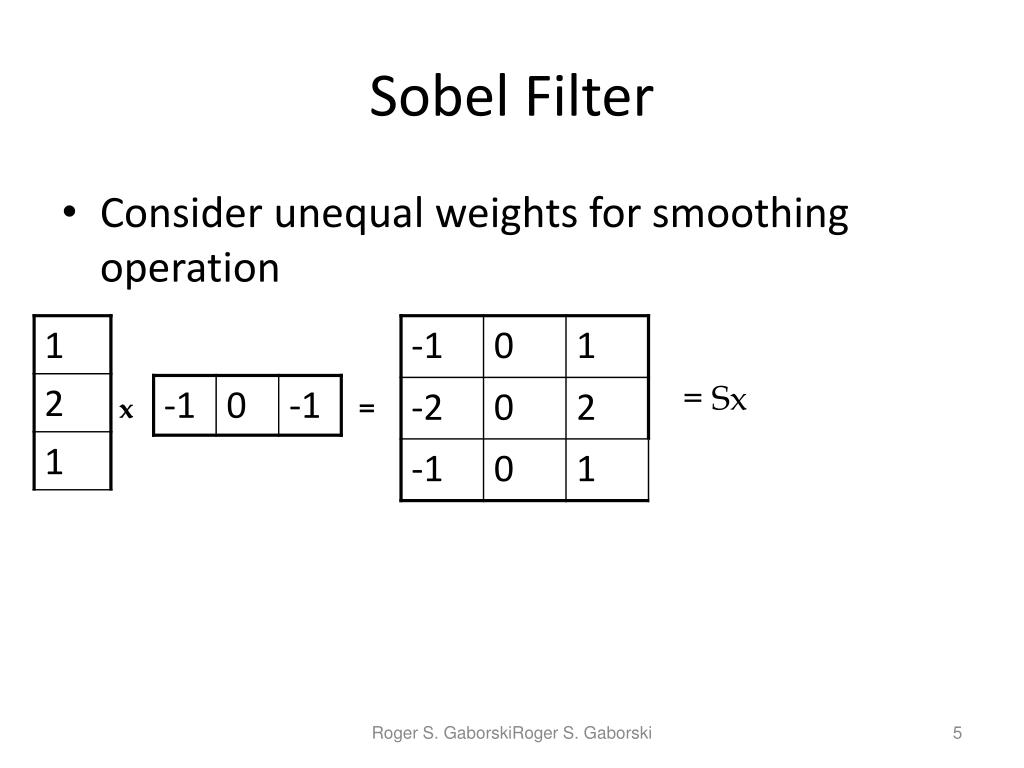 Sobel Filter

• Consider unequal weights for smoothing operation

| 1 |
|---|
| 2 |
| 1 |

x

| -1 | 0 | -1 |
|---|---|---|

=

| -1 | 0 | 1 |
|---|---|---|
| -2 | 0 | 2 |
| -1 | 0 | 1 |

= Sx

Roger S. GaborskiRoger S. Gaborski

5